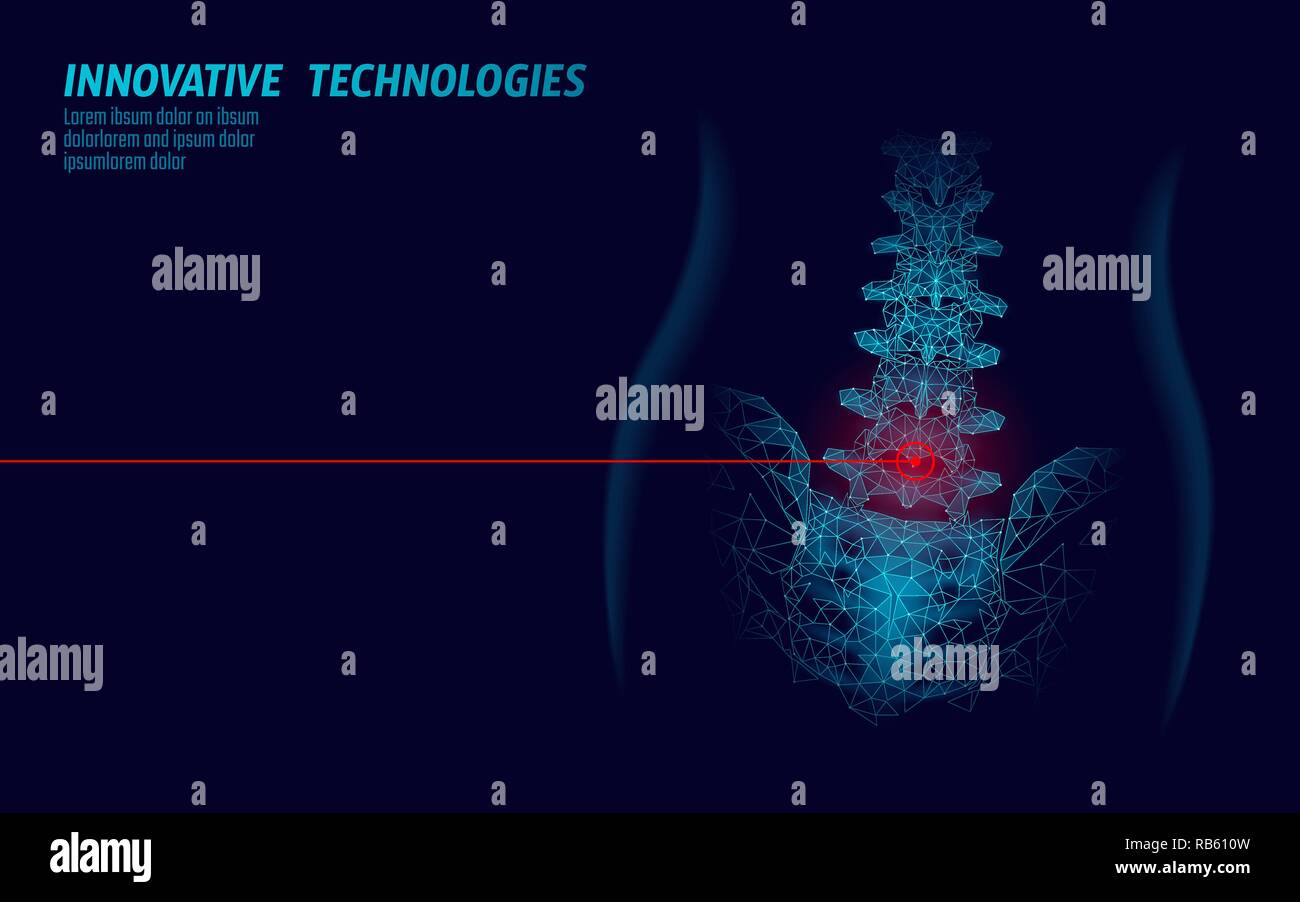 INNOVATIVE TECHNOLOGIES

Lorem ibsum dolor on ibsum dolorlorem and ipsum dolor ipsumlorem dolor

alamy

alamy

alamy

alamy

alamy

alamy

RB610W
www.alamy.com